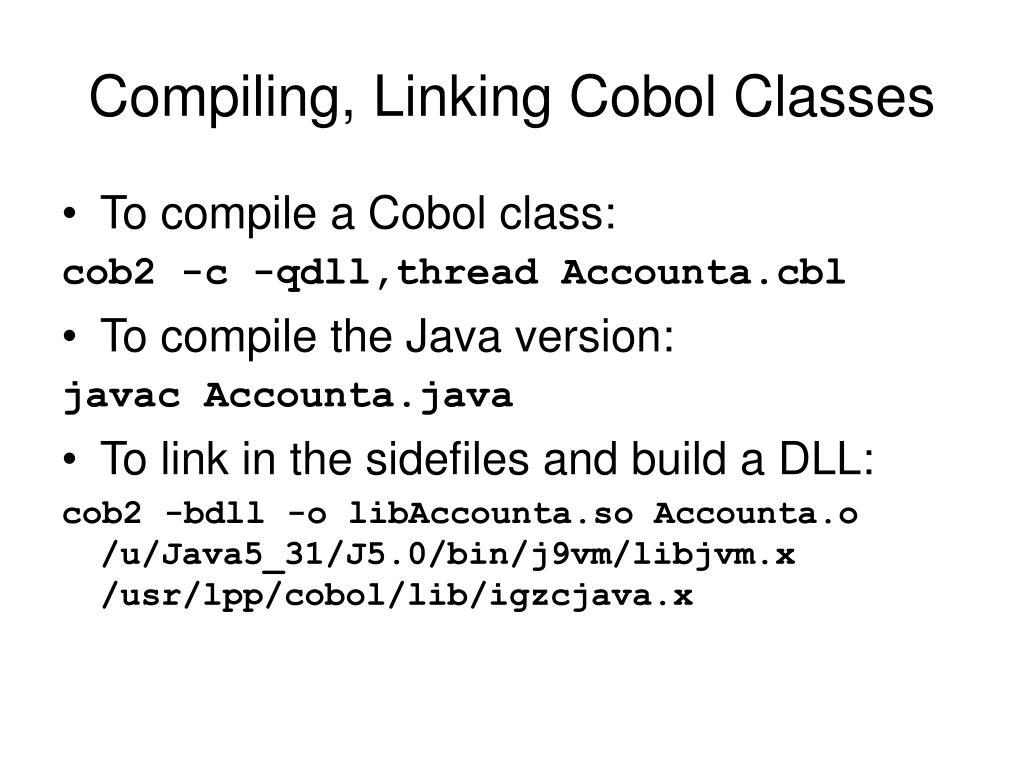 Compiling, Linking Cobol Classes

• To compile a Cobol class:

cob2 -c -qdll,thread Accounta.cbl

• To compile the Java version:

javac Accounta.java

• To link in the sidefiles and build a DLL:

cob2 -bdll -o libAccounta.so Accounta.o /u/Java5_31/J5.0/bin/j9vm/libjvm.x /usr/lpp/cobol/lib/igzcjava.x